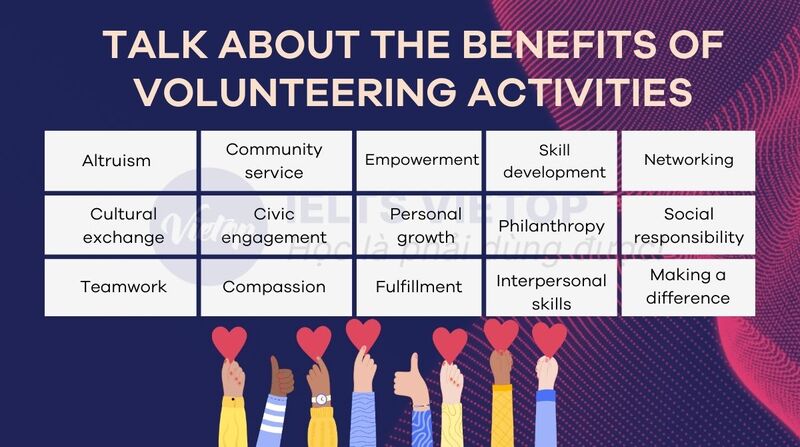 TALK ABOUT THE BENEFITS OF VOLUNTEERING ACTIVITIES

| Altruism | Community service | Empowerment | Skill development | Networking |
|---|---|---|---|---|
| Cultural exchange | Civic engagement | Personal growth | Philanthropy | Social responsibility |
| Teamwork | Compassion | Fulfillment | Interpersonal skills | Making a difference |

Vietop IELTS VIETOP Học là phải dùng được